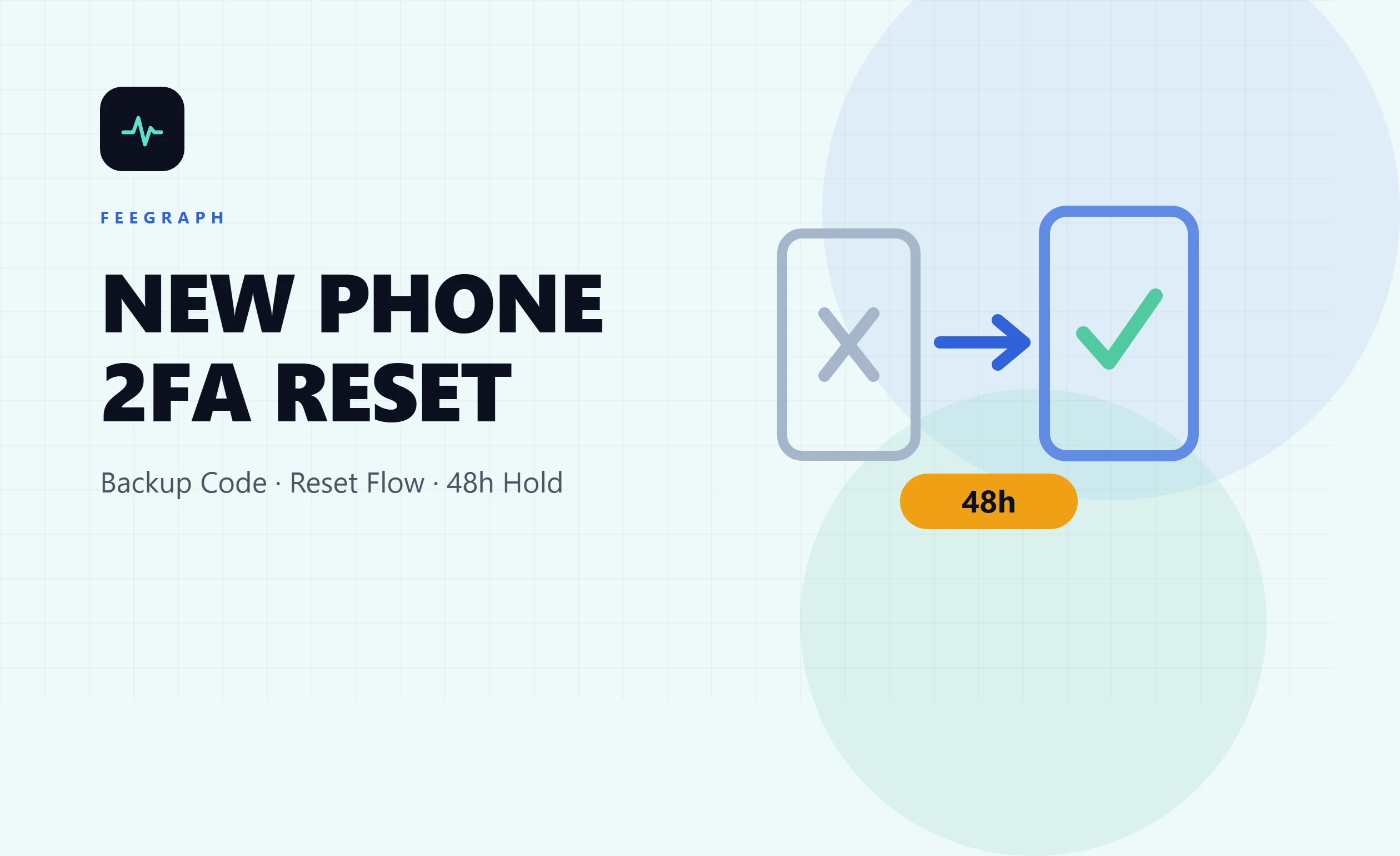 FEEGRAPH

NEW PHONE
2FA RESET

Backup Code · Reset Flow · 48h Hold

48h